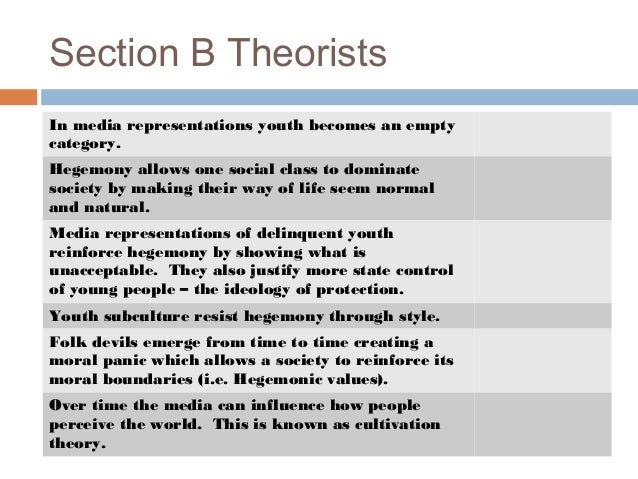 Section B Theorists

| | |
|---|---|
| In media representations youth becomes an empty category. | |
| Hegemony allows one social class to dominate society by making their way of life seem normal and natural. | |
| Media representations of delinquent youth reinforce hegemony by showing what is unacceptable.  They also justify more state control of young people – the ideology of protection. | |
| Youth subculture resist hegemony through style. | |
| Folk devils emerge from time to time creating a moral panic which allows a society to reinforce its moral boundaries (i.e. Hegemonic values). | |
| Over time the media can influence how people perceive the world.  This is known as cultivation theory. | |